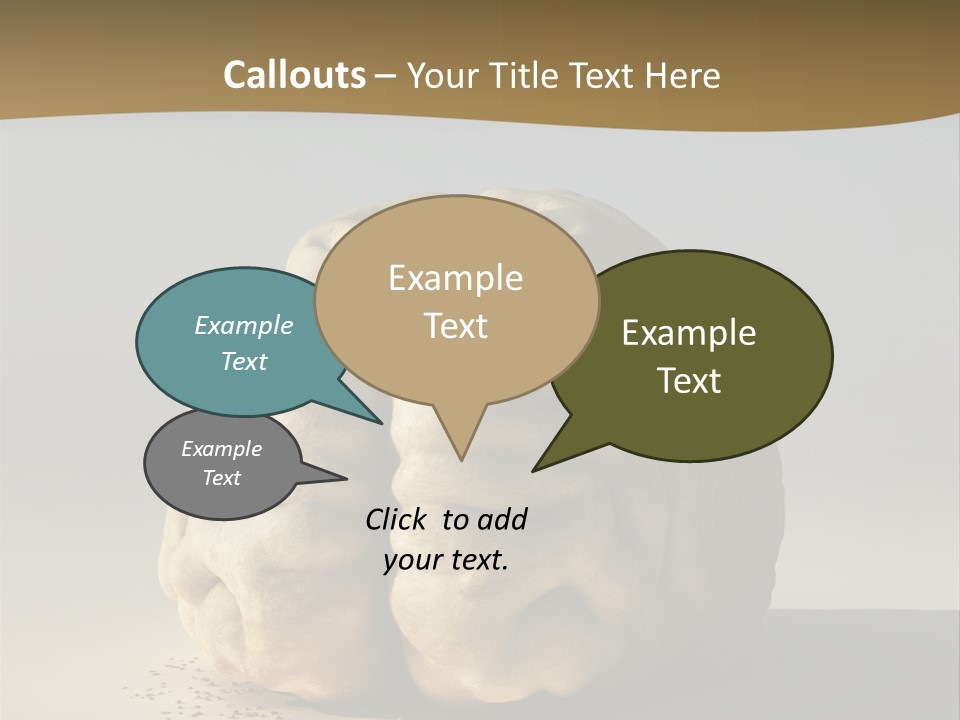 Callouts – Your Title Text Here

Example Text

Example Text

Example Text

Example Text

Click to add your text.